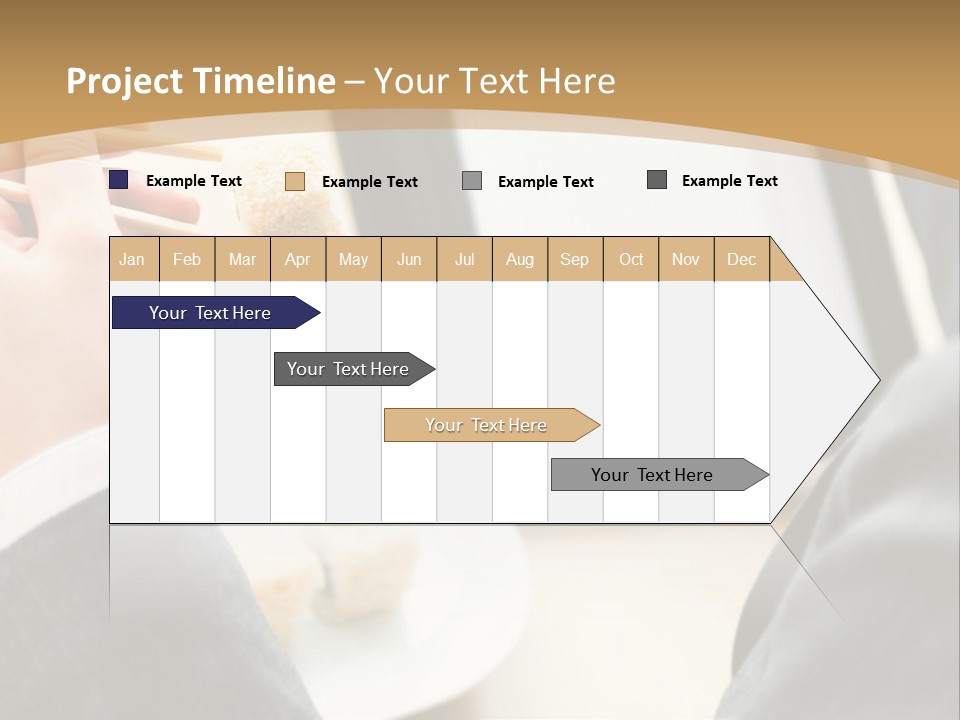 Project Timeline – Your Text Here

Example Text Example Text Example Text Example Text

| Jan | Feb | Mar | Apr | May | Jun | Jul | Aug | Sep | Oct | Nov | Dec |
|---|---|---|---|---|---|---|---|---|---|---|---|

Your Text Here

Your Text Here

Your Text Here

Your Text Here